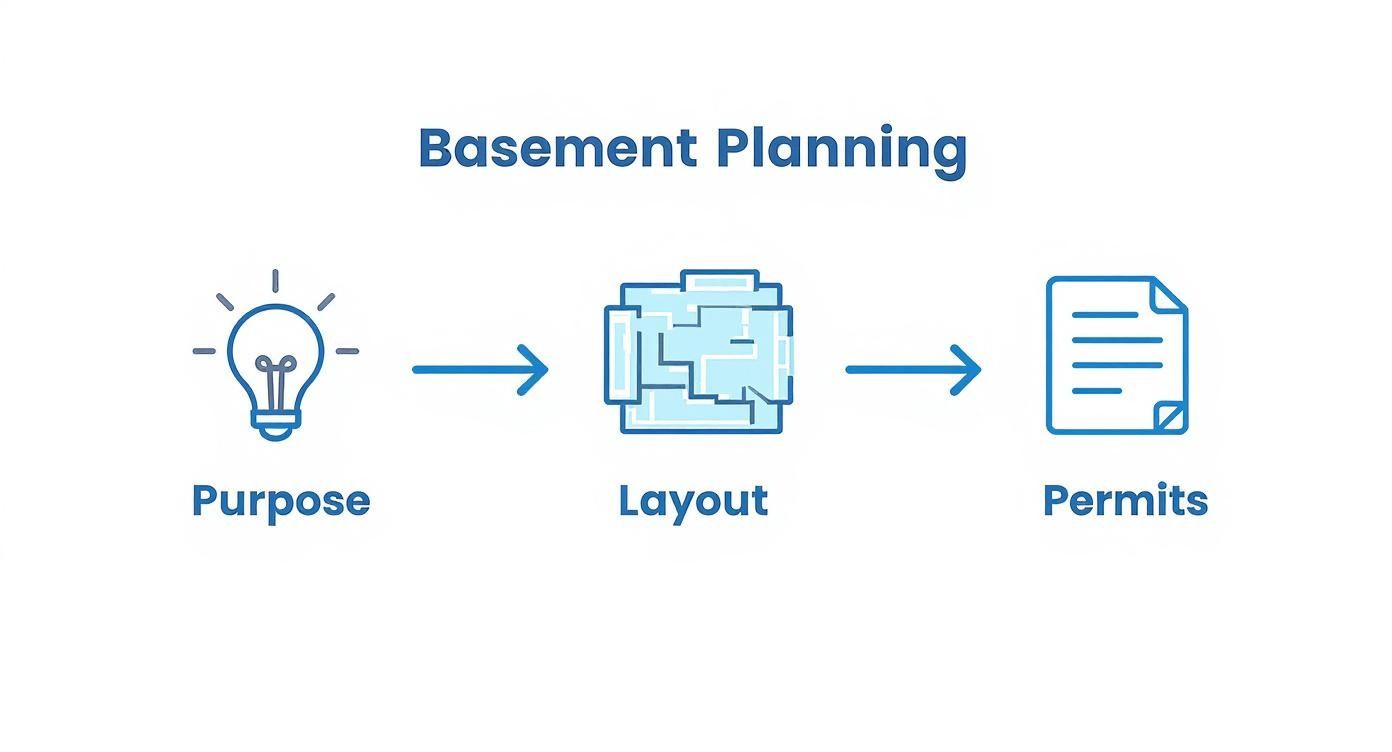 Basement Planning

Purpose

Layout

Permits